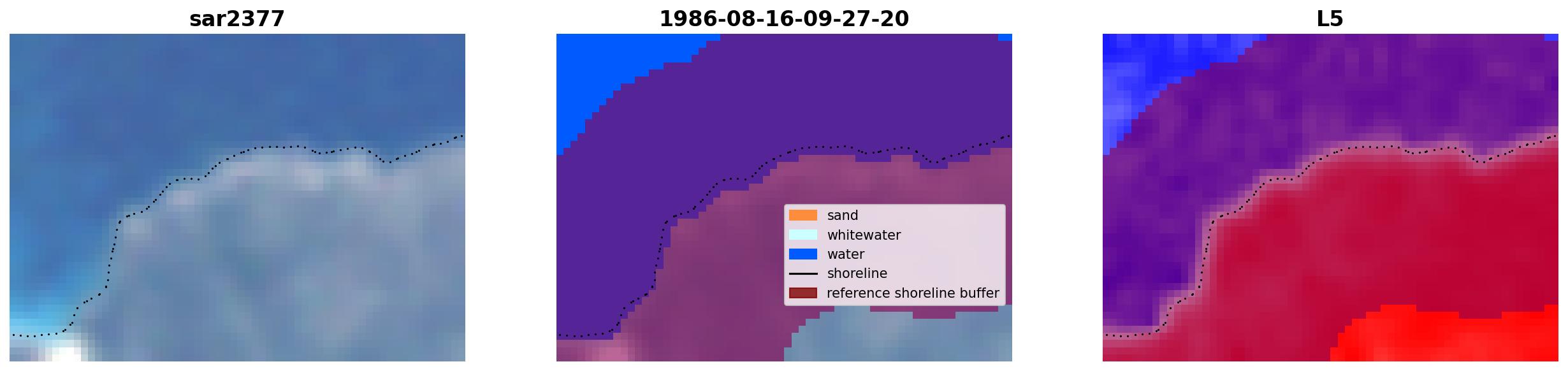 sar2377

1986-08-16-09-27-20

sand
whitewater
water
shoreline
reference shoreline buffer

L5